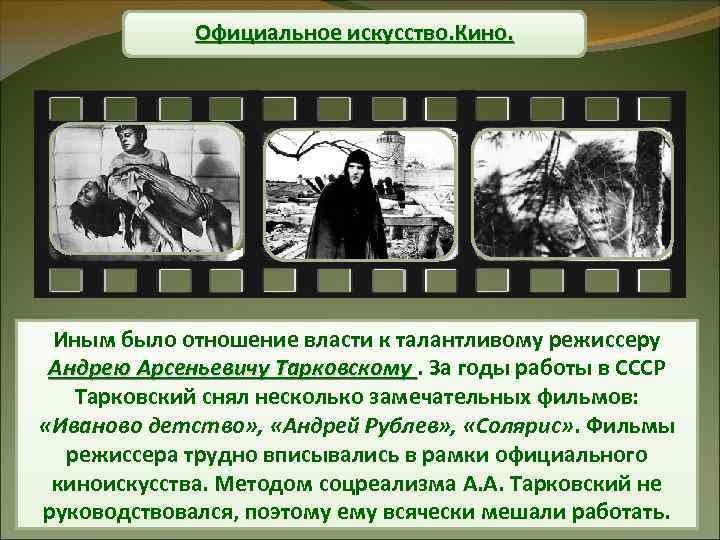 Официальное искусство.Кино.

Иным было отношение власти к талантливому режиссеру Андрею Арсеньевичу Тарковскому . За годы работы в СССР Тарковский снял несколько замечательных фильмов: «Иваново детство», «Андрей Рублев», «Солярис». Фильмы режиссера трудно вписывались в рамки официального киноискусства. Методом соцреализма А.А. Тарковский не руководствовался, поэтому ему всячески мешали работать.